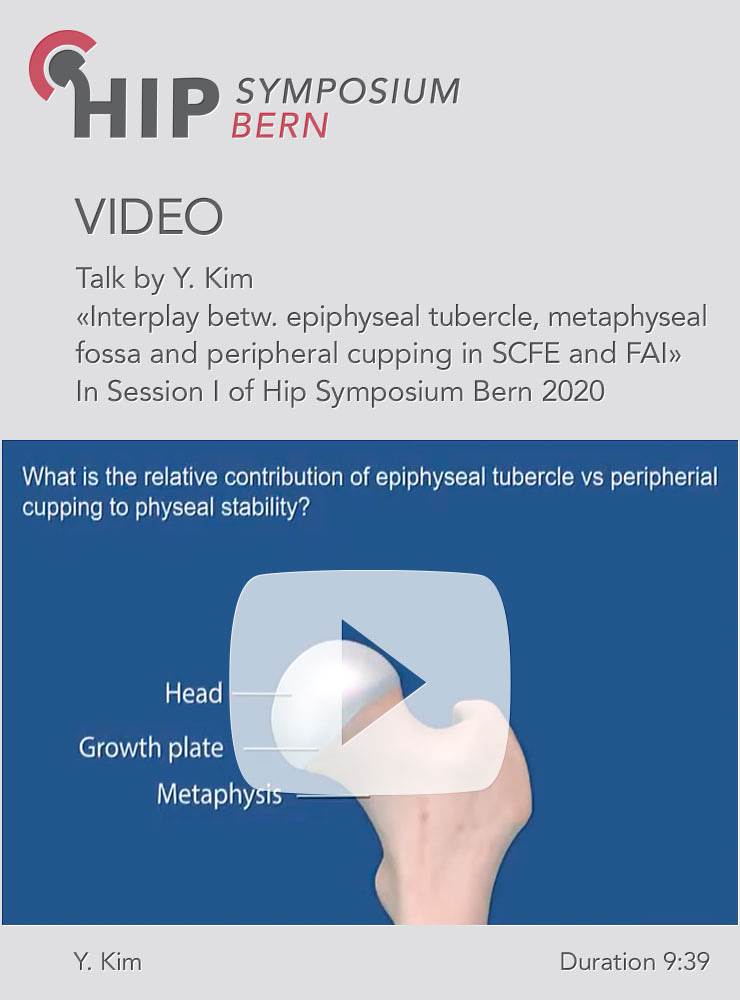 HIP SYMPOSIUM BERN

VIDEO

Talk by Y. Kim
«Interplay betw. epiphyseal tubercle, metaphyseal fossa and peripheral cupping in SCFE and FAI»
In Session I of Hip Symposium Bern 2020

What is the relative contribution of epiphyseal tubercle vs peripherial cupping to physeal stability?

Head
Growth plate
Metaphysis

Y. Kim

Duration 9:39